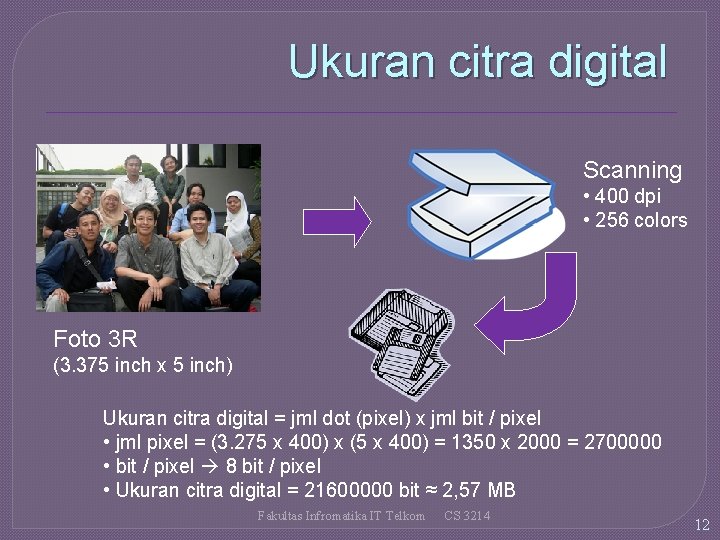 Ukuran citra digital

Scanning
• 400 dpi
• 256 colors

Foto 3R
(3.375 inch x 5 inch)

Ukuran citra digital = jml dot (pixel) x jml bit / pixel
• jml pixel = (3.275 x 400) x (5 x 400) = 1350 x 2000 = 2700000
• bit / pixel → 8 bit / pixel
• Ukuran citra digital = 21600000 bit ≈ 2,57 MB

Fakultas Infromatika IT Telkom CS 3214

12